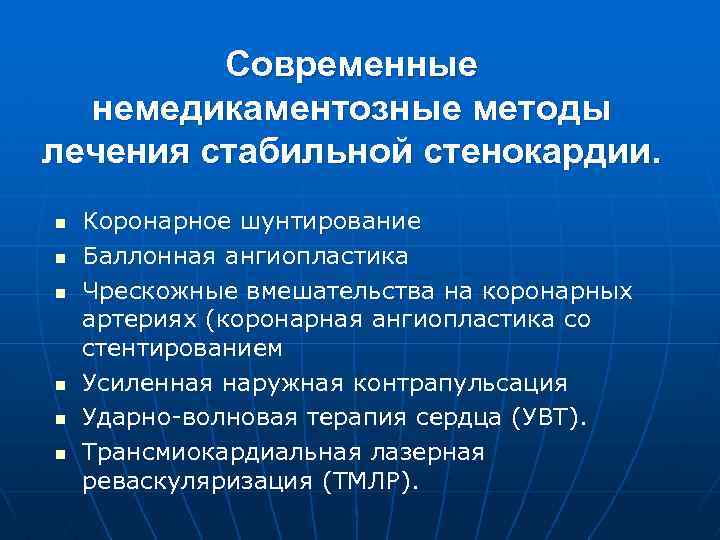 Современные немедикаментозные методы лечения стабильной стенокардии.

- Коронарное шунтирование
- Баллонная ангиопластика
- Чрескожные вмешательства на коронарных артериях (коронарная ангиопластика со стентированием
- Усиленная наружная контрапульсация
- Ударно-волновая терапия сердца (УВТ).
- Трансмиокардиальная лазерная реваскуляризация (ТМЛР).